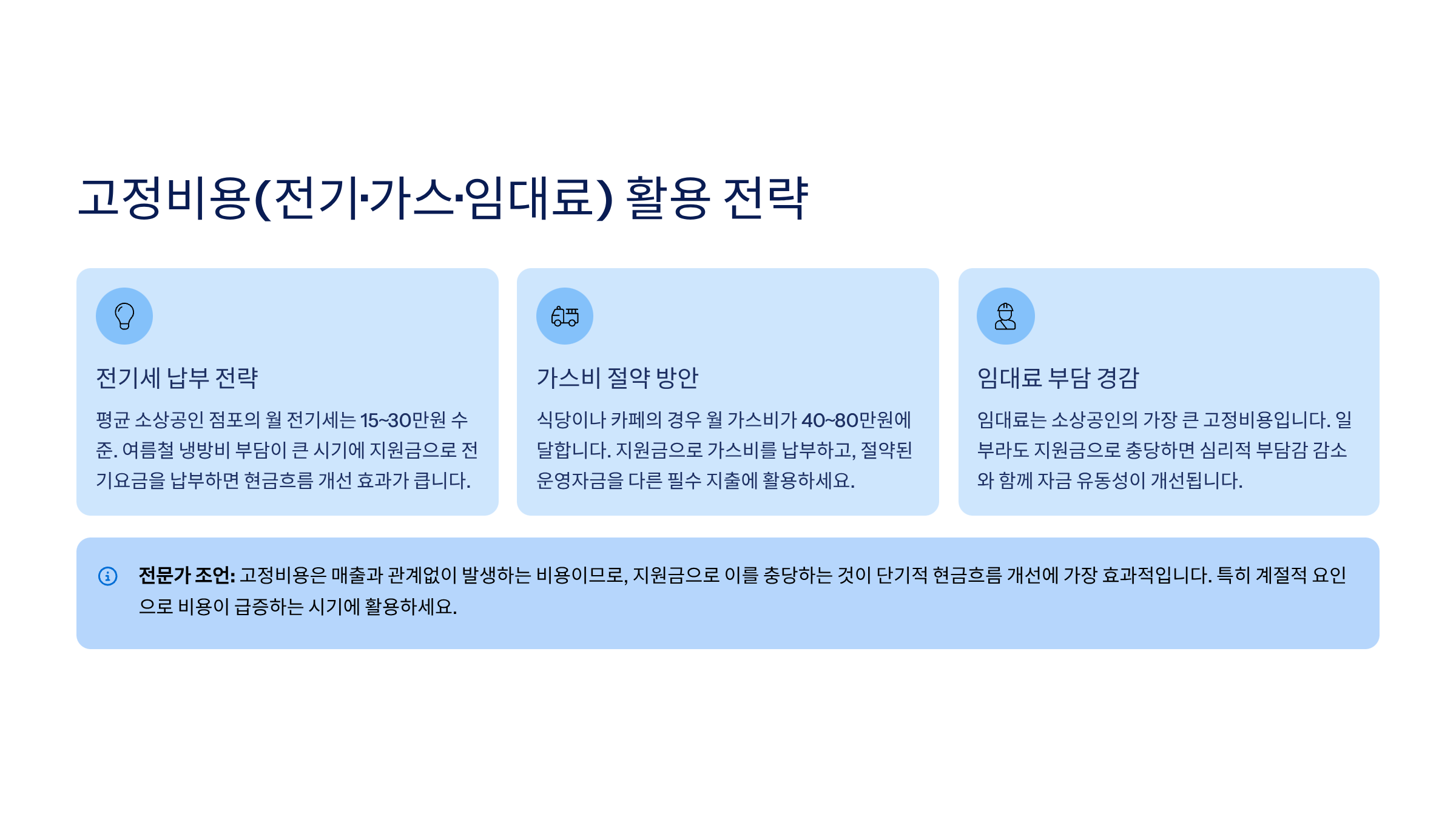 고정비용(전기·가스·임대료) 활용 전략

전기세 납부 전략

평균 소상공인 점포의 월 전기세는 15~30만원 수준. 여름철 냉방비 부담이 큰 시기에 지원금으로 전기요금을 납부하면 현금흐름 개선 효과가 큽니다.

가스비 절약 방안

식당이나 카페의 경우 월 가스비가 40~80만원에 달합니다. 지원금으로 가스비를 납부하고, 절약된 운영자금을 다른 필수 지출에 활용하세요.

임대료 부담 경감

임대료는 소상공인의 가장 큰 고정비용입니다. 일부라도 지원금으로 충당하면 심리적 부담감 감소와 함께 자금 유동성이 개선됩니다.

전문가 조언: 고정비용은 매출과 관계없이 발생하는 비용이므로, 지원금으로 이를 충당하는 것이 단기적 현금흐름 개선에 가장 효과적입니다. 특히 계절적 요인으로 비용이 급증하는 시기에 활용하세요.